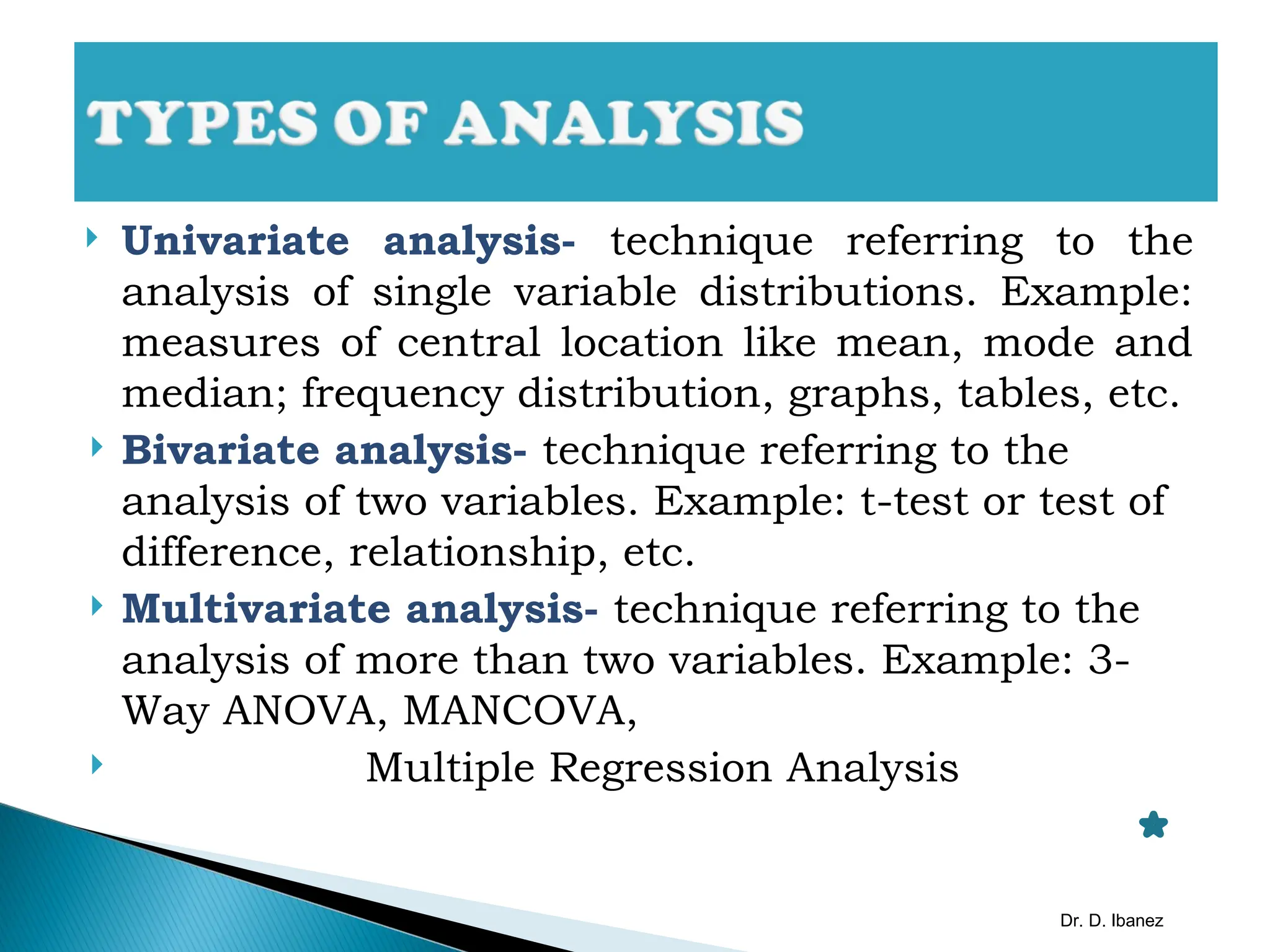 TYPES OF ANALYSIS

Univariate analysis- technique referring to the analysis of single variable distributions. Example: measures of central location like mean, mode and median; frequency distribution, graphs, tables, etc.

Bivariate analysis- technique referring to the analysis of two variables. Example: t-test or test of difference, relationship, etc.

Multivariate analysis- technique referring to the analysis of more than two variables. Example: 3-Way ANOVA, MANCOVA,

Multiple Regression Analysis

Dr. D. Ibanez